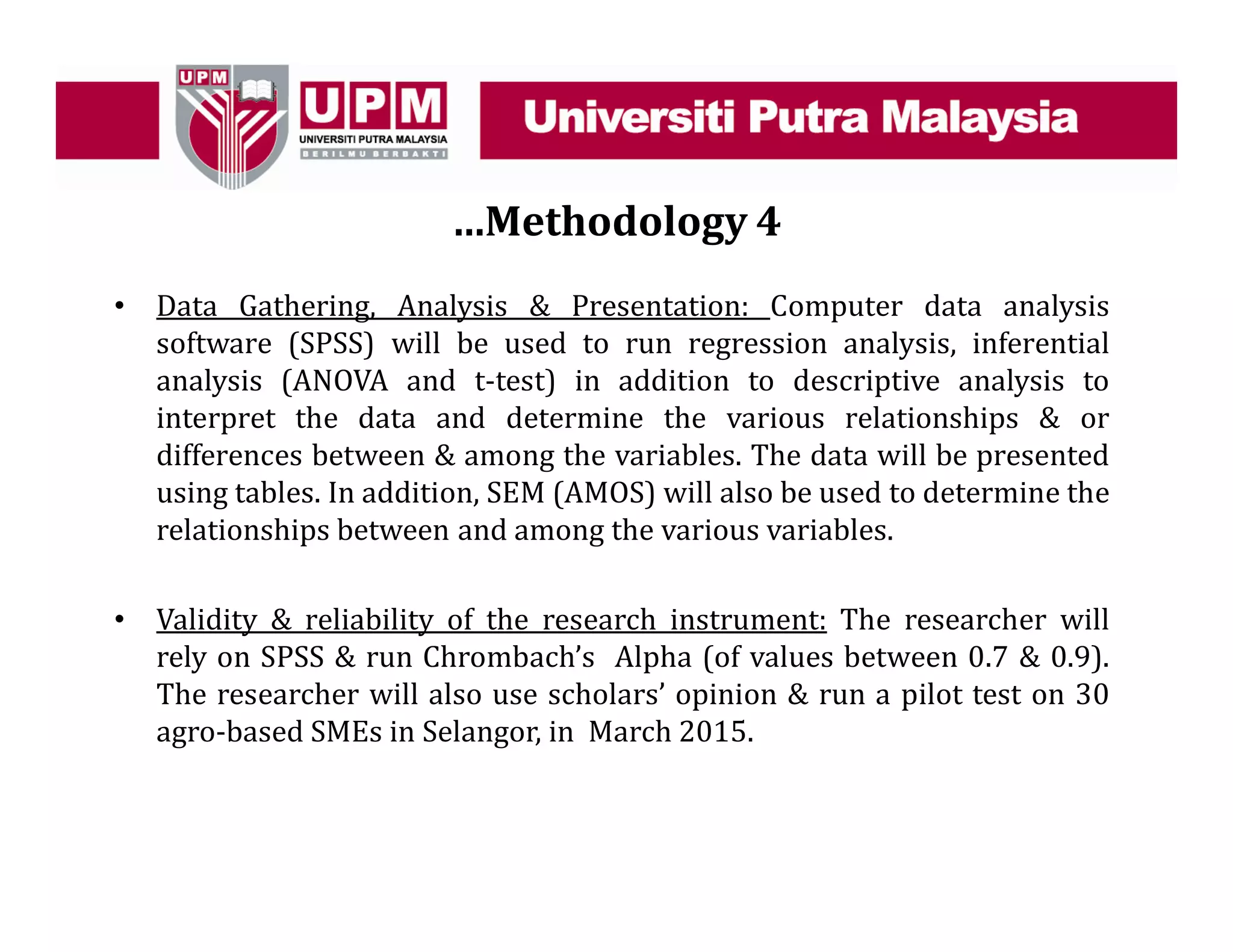 UPM

UPM
UNIVERSITI PUTRA MALAYSIA
BERILMU BERBAKTI

Universiti Putra Malaysia

...Methodology 4

• Data Gathering, Analysis & Presentation: Computer data analysis software (SPSS) will be used to run regression analysis, inferential analysis (ANOVA and t-test) in addition to descriptive analysis to interpret the data and determine the various relationships & or differences between & among the variables. The data will be presented using tables. In addition, SEM (AMOS) will also be used to determine the relationships between and among the various variables.

• Validity & reliability of the research instrument: The researcher will rely on SPSS & run Chrombach's Alpha (of values between 0.7 & 0.9). The researcher will also use scholars' opinion & run a pilot test on 30 agro-based SMEs in Selangor, in March 2015.